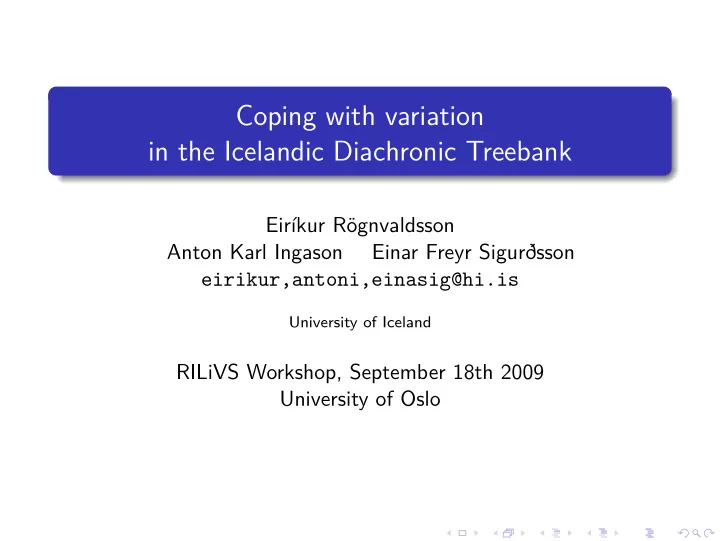 Coping with variation
in the Icelandic Diachronic Treebank

Eiríkur Rögnvaldsson
Anton Karl Ingason    Einar Freyr Sigurðsson
eirikur,antoni,einasig@hi.is

University of Iceland

RILiVS Workshop, September 18th 2009
University of Oslo